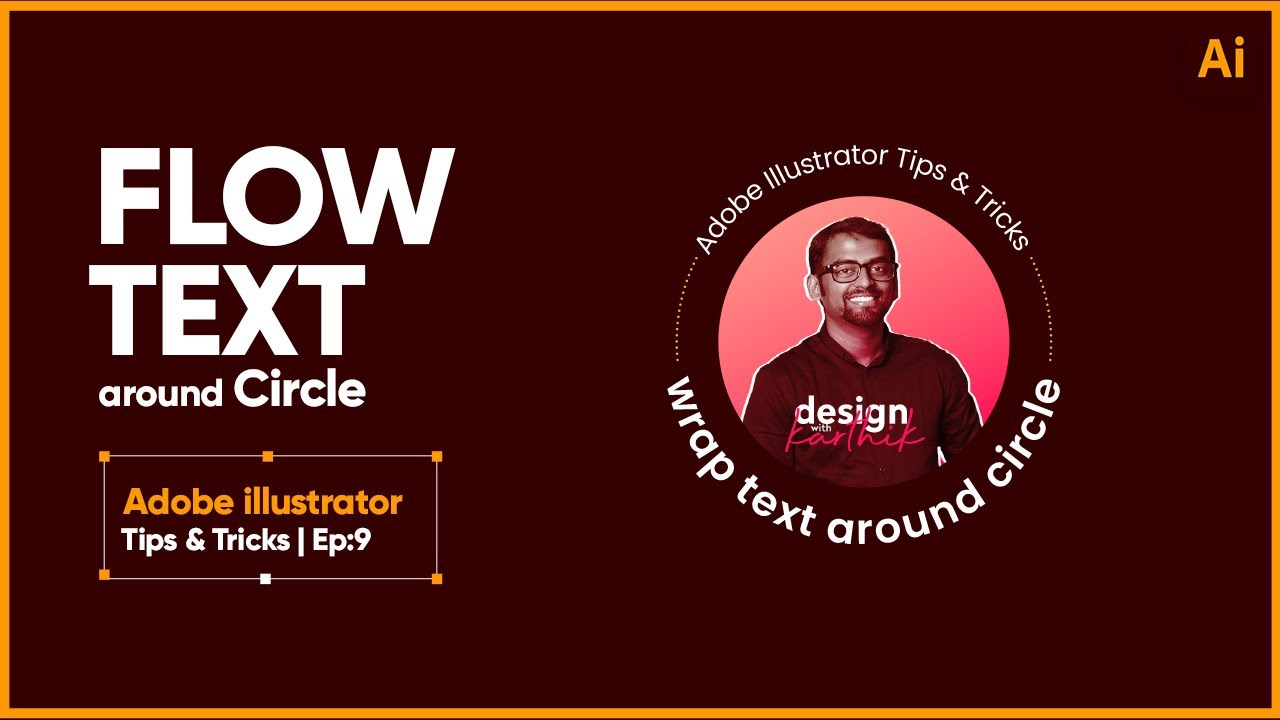 Ai

FLOW TEXT around Circle

Adobe illustrator
Tips & Tricks | Ep:9

Adobe Illustrator Tips & Tricks

design with karthik

wrap text around circle